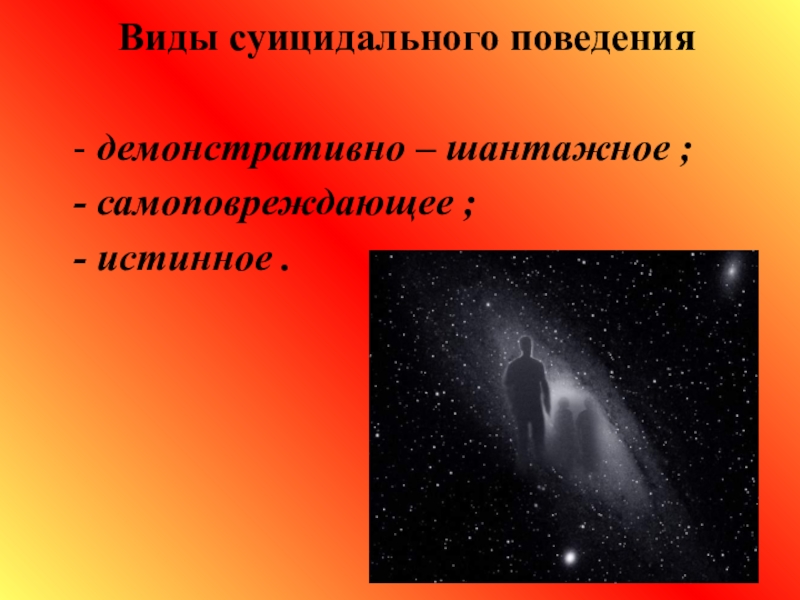 Виды суицидального поведения

- демонстративно – шантажное ;
- самоповреждающее ;
- истинное .